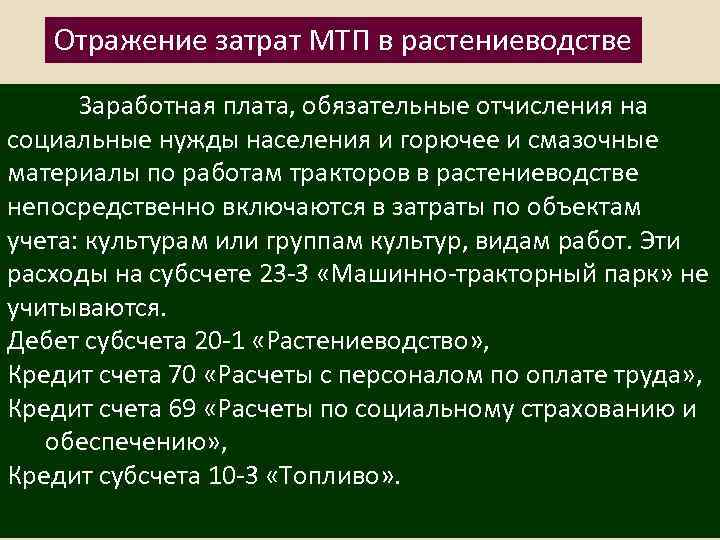 Отражение затрат МТП в растениеводстве

Заработная плата, обязательные отчисления на социальные нужды населения и горючее и смазочные материалы по работам тракторов в растениеводстве непосредственно включаются в затраты по объектам учета: культурам или группам культур, видам работ. Эти расходы на субсчете 23-3 «Машинно-тракторный парк» не учитываются.

Дебет субсчета 20-1 «Растениеводство»,

Кредит счета 70 «Расчеты с персоналом по оплате труда»,

Кредит счета 69 «Расчеты по социальному страхованию и обеспечению»,

Кредит субсчета 10-3 «Топливо».